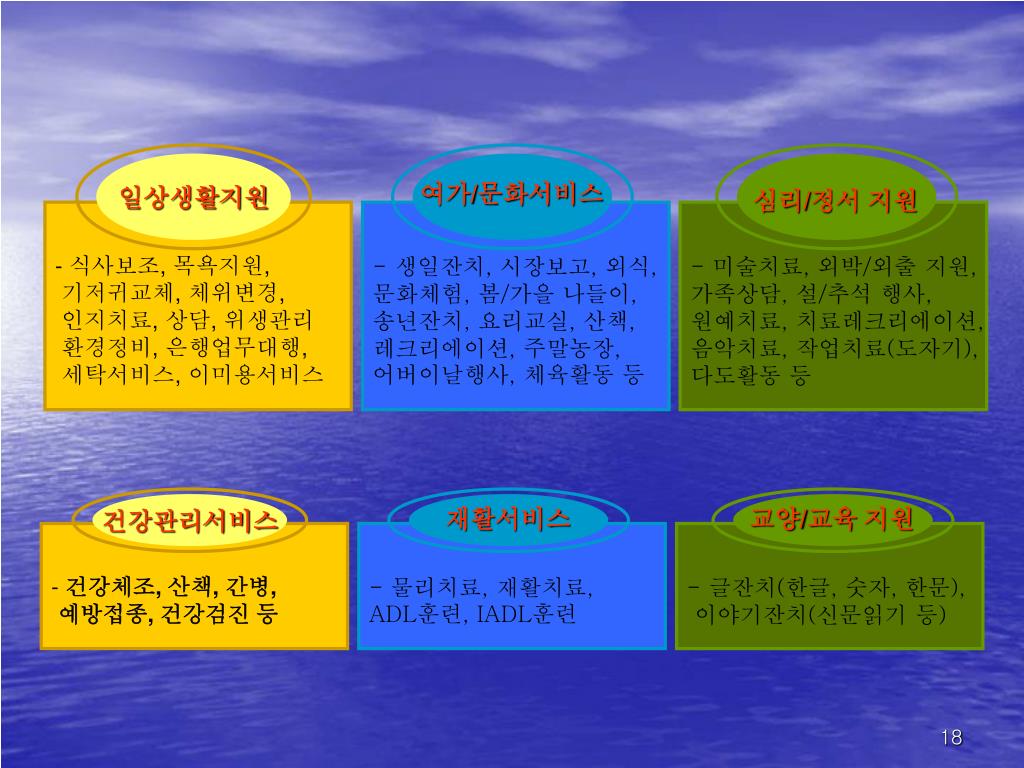 일상생활지원

- 식사보조, 목욕지원, 기저귀교체, 체위변경, 인지치료, 상담, 위생관리 환경정비, 은행업무대행, 세탁서비스, 이미용서비스

여가/문화서비스

- 생일잔치, 시장보고, 외식, 문화체험, 봄/가을 나들이, 송년잔치, 요리교실, 산책, 레크리에이션, 주말농장, 어버이날행사, 체육활동 등

심리/정서 지원

- 미술치료, 외박/외출 지원, 가족상담, 설/추석 행사, 원예치료, 치료레크리에이션, 음악치료, 작업치료(도자기), 다도활동 등

건강관리서비스

- 건강체조, 산책, 간병, 예방접종, 건강검진 등

재활서비스

- 물리치료, 재활치료, ADL훈련, IADL훈련

교양/교육 지원

- 글잔치(한글, 숫자, 한문), 이야기잔치(신문읽기 등)

18